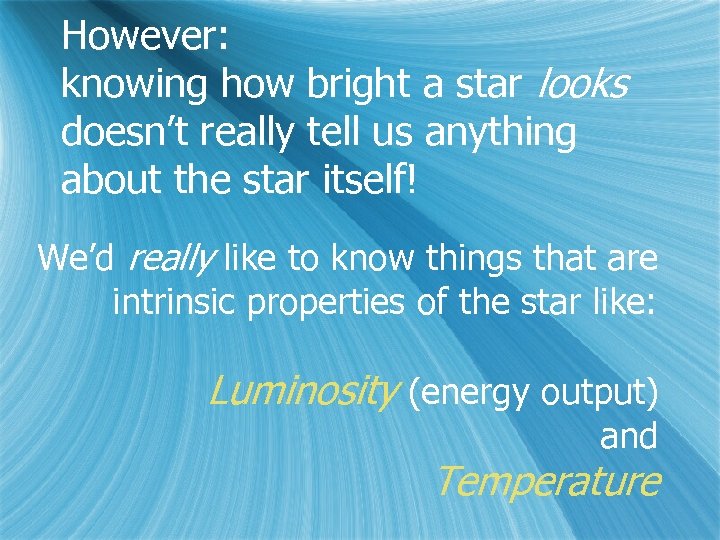 However:
knowing how bright a star looks doesn’t really tell us anything about the star itself!

We’d really like to know things that are intrinsic properties of the star like:

Luminosity (energy output)
and
Temperature